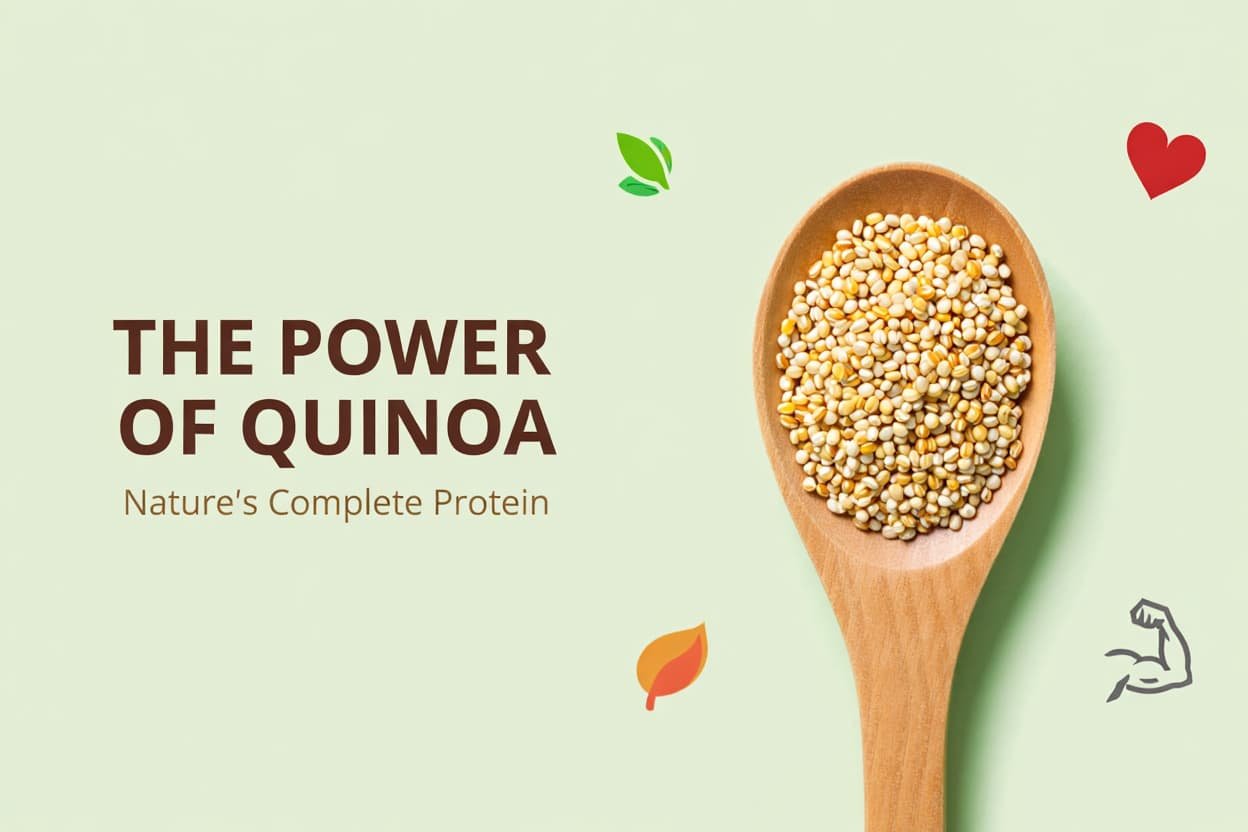 THE POWER OF QUINOA

Nature's Complete Protein